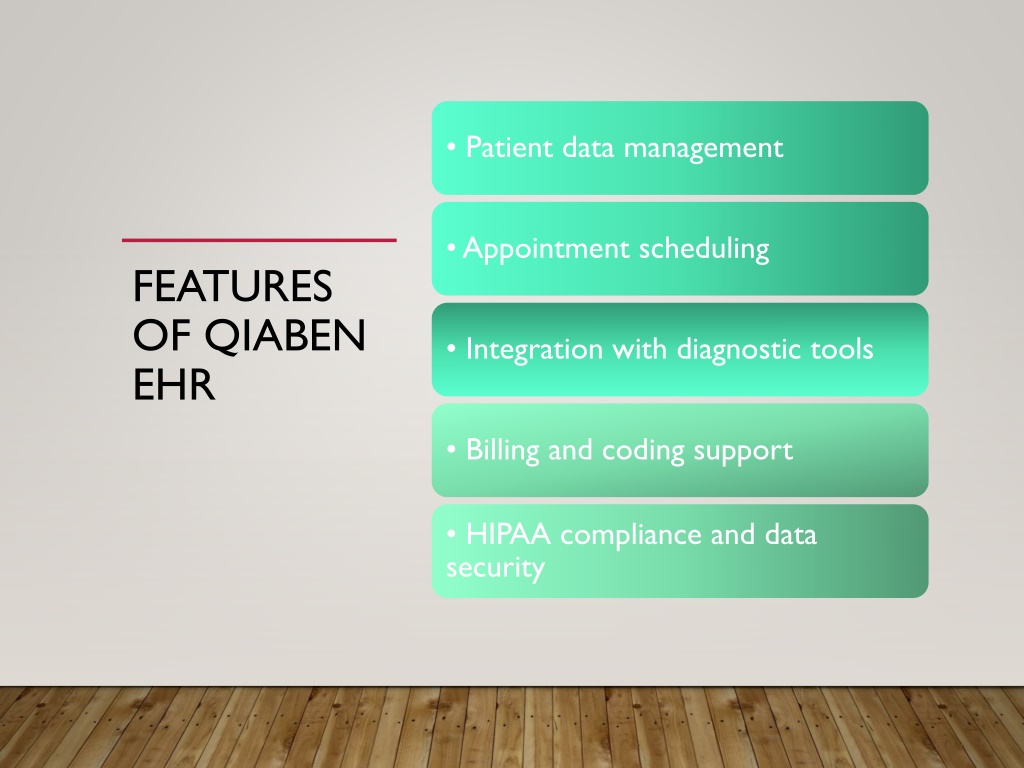 FEATURES OF QIABEN EHR

• Patient data management

• Appointment scheduling

• Integration with diagnostic tools

• Billing and coding support

• HIPAA compliance and data security